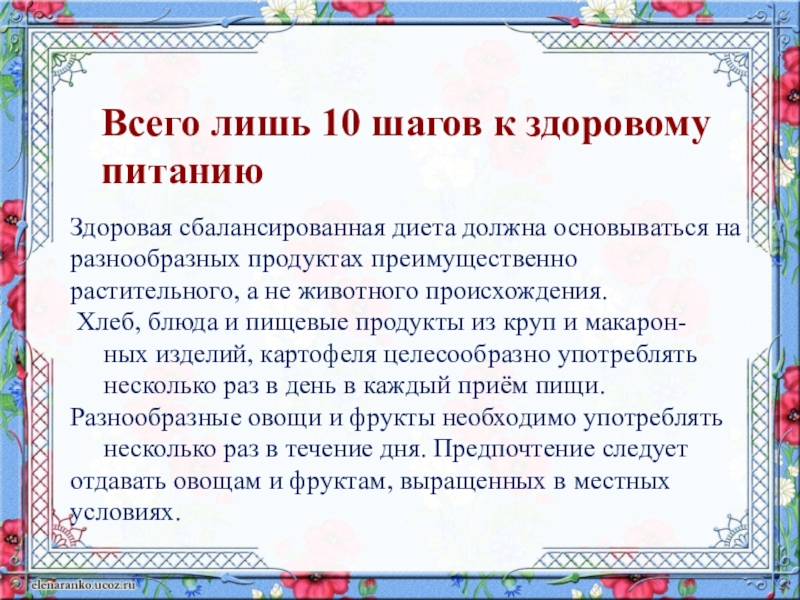 Всего лишь 10 шагов к здоровому питанию

Здоровая сбалансированная диета должна основываться на разнообразных продуктах преимущественно растительного, а не животного происхождения.

Хлеб, блюда и пищевые продукты из круп и макаронных изделий, картофеля целесообразно употреблять несколько раз в день в каждый приём пищи.

Разнообразные овощи и фрукты необходимо употреблять несколько раз в течение дня. Предпочтение следует отдавать овощам и фруктам, выращенных в местных условиях.

elenaranko.ucoz.ru